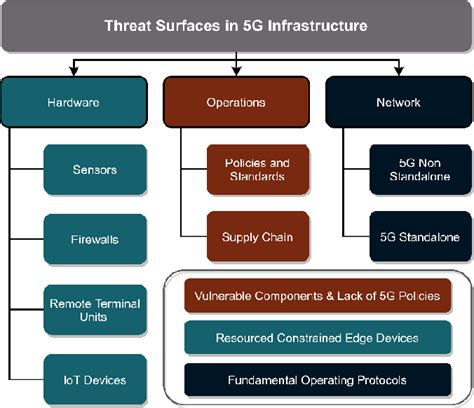 Threat Surfaces in 5G Infrastructure

Hardware

Sensors

Firewalls

Remote Terminal Units

IoT Devices

Operations

Policies and Standards

Supply Chain

Network

5G Non Standalone

5G Standalone

Vulnerable Components & Lack of 5G Policies

Resourced Constrained Edge Devices

Fundamental Operating Protocols